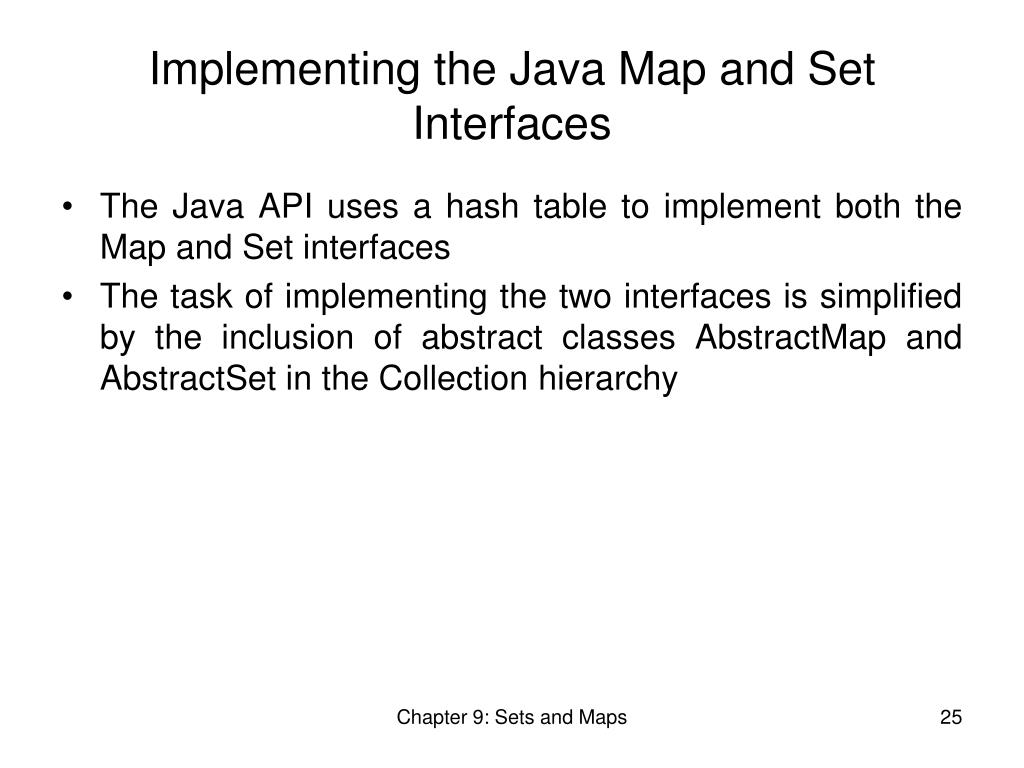 Implementing the Java Map and Set Interfaces

• The Java API uses a hash table to implement both the Map and Set interfaces
• The task of implementing the two interfaces is simplified by the inclusion of abstract classes AbstractMap and AbstractSet in the Collection hierarchy

Chapter 9: Sets and Maps

25